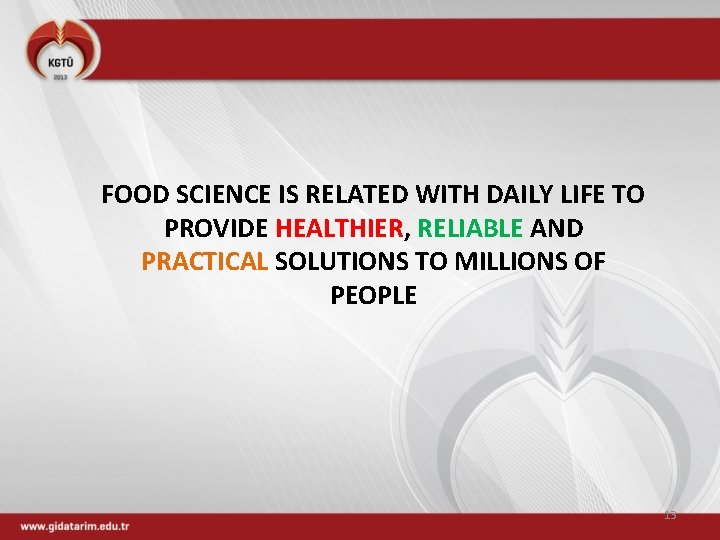 KGTÜ
2013

FOOD SCIENCE IS RELATED WITH DAILY LIFE TO PROVIDE HEALTHIER, RELIABLE AND PRACTICAL SOLUTIONS TO MILLIONS OF PEOPLE

13

www.gidatarim.edu.tr